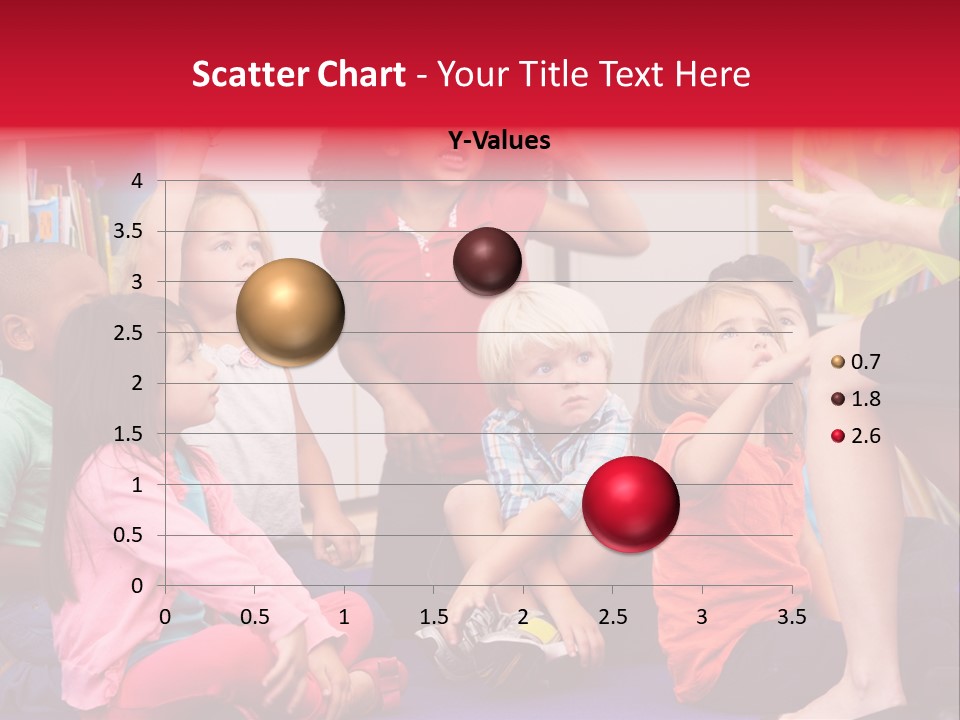 Scatter Chart - Your Title Text Here

Y-Values

4
3.5
3
2.5
2
1.5
1
0.5
0

0 0.5 1 1.5 2 2.5 3 3.5

0.7
1.8
2.6